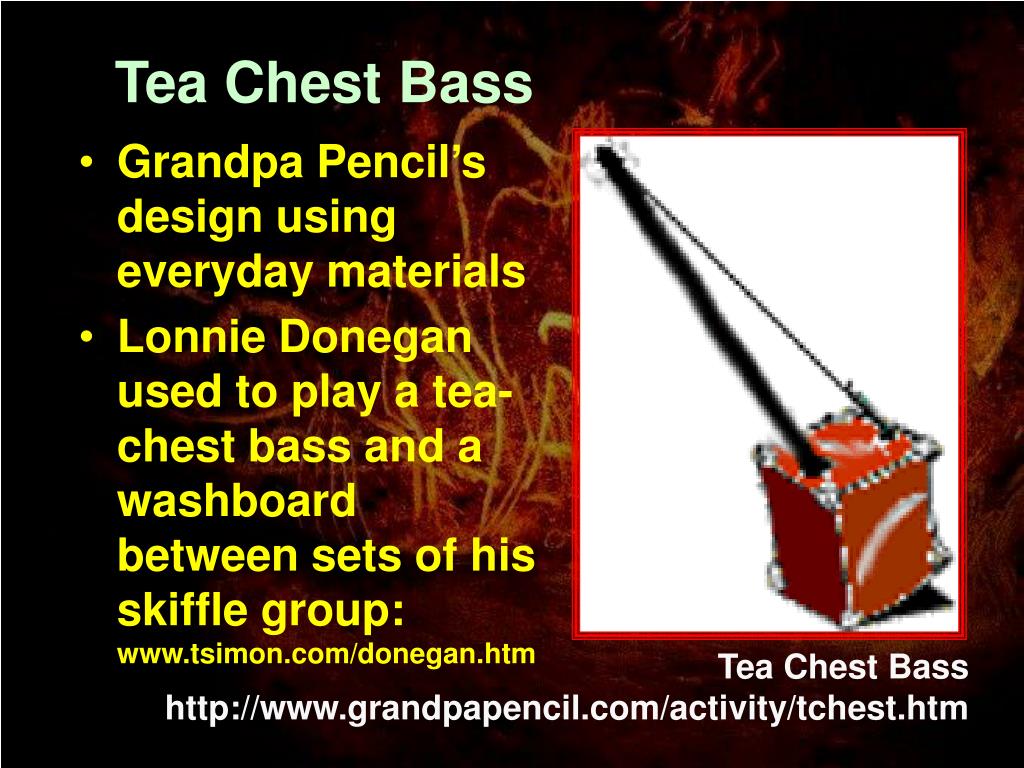 Tea Chest Bass

• Grandpa Pencil's design using everyday materials
• Lonnie Donegan used to play a tea-chest bass and a washboard between sets of his skiffle group: www.tsimon.com/donegan.htm

Tea Chest Bass
http://www.grandpapencil.com/activity/tchest.htm